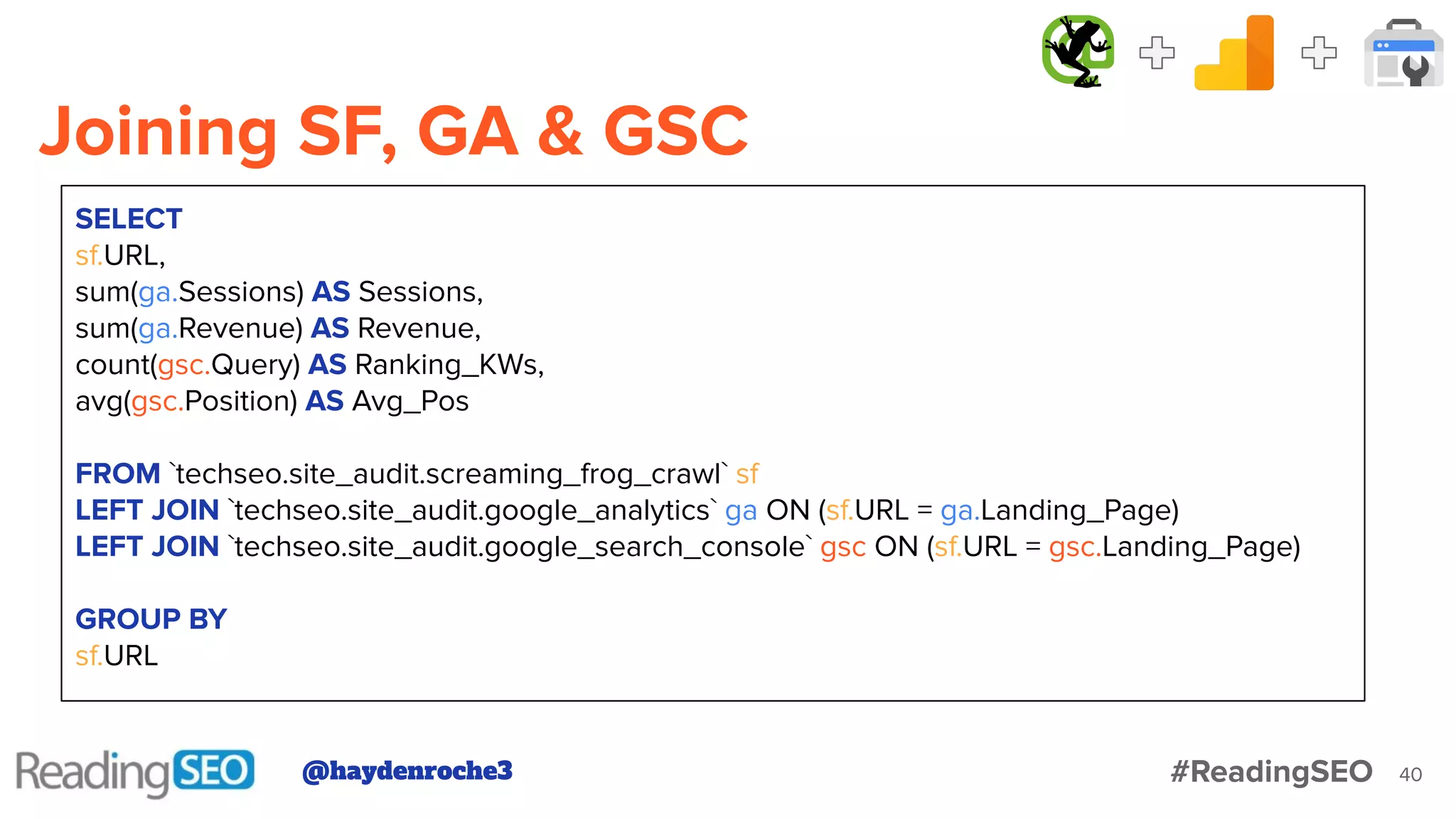 Joining SF, GA & GSC

SELECT
sf.URL,
sum(ga.Sessions) AS Sessions,
sum(ga.Revenue) AS Revenue,
count(gsc.Query) AS Ranking_KWs,
avg(gsc.Position) AS Avg_Pos

FROM `techseo.site_audit.screaming_frog_crawl` sf
LEFT JOIN `techseo.site_audit.google_analytics` ga ON (sf.URL = ga.Landing_Page)
LEFT JOIN `techseo.site_audit.google_search_console` gsc ON (sf.URL = gsc.Landing_Page)

GROUP BY
sf.URL

ReadingSEO @haydenroche3 #ReadingSEO 40